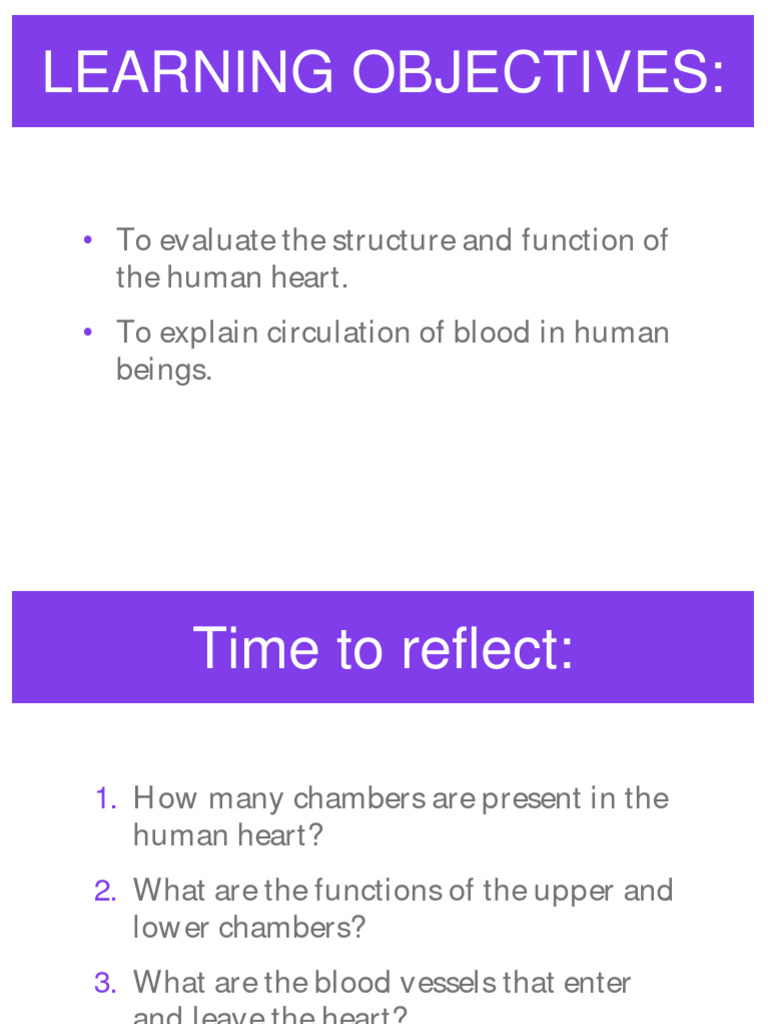 LEARNING OBJECTIVES:

• To evaluate the structure and function of the human heart.

• To explain circulation of blood in human beings.

Time to reflect:

1. How many chambers are present in the human heart?

2. What are the functions of the upper and lower chambers?

3. What are the blood vessels that enter and leave the heart?